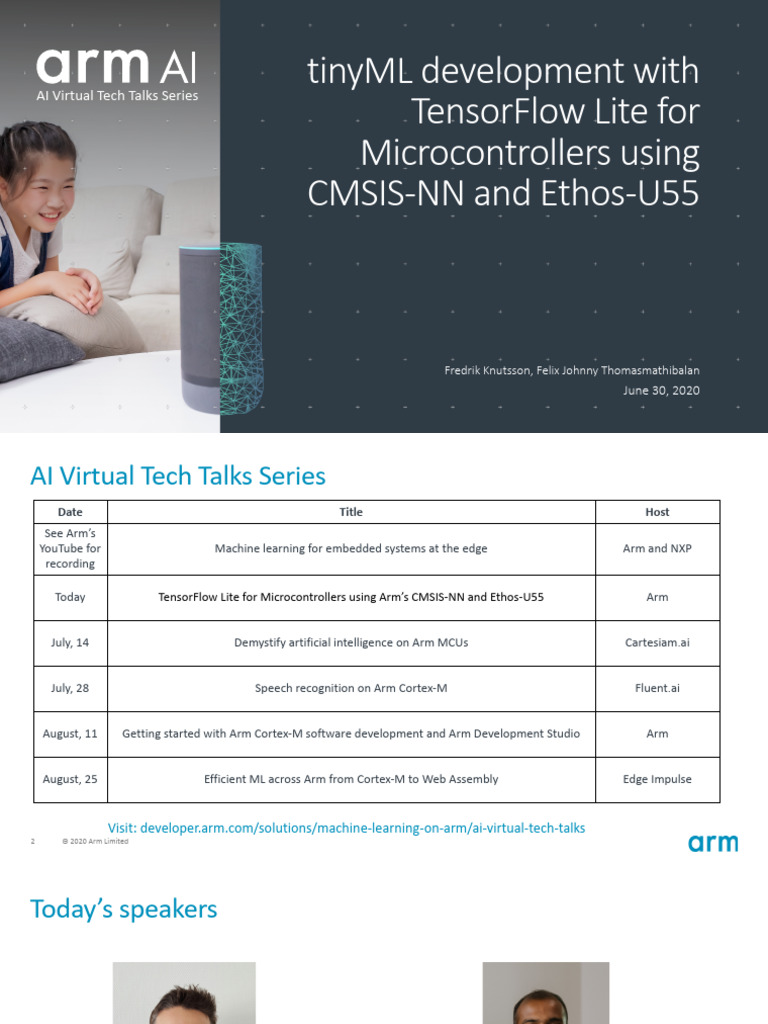 arm AI
AI Virtual Tech Talks Series

tinyML development with TensorFlow Lite for Microcontrollers using CMSIS-NN and Ethos-U55

Fredrik Knutsson, Felix Johnny Thomasmathibalan
June 30, 2020

AI Virtual Tech Talks Series

| Date | Title | Host |
|---|---|---|
| See Arm's YouTube for recording | Machine learning for embedded systems at the edge | Arm and NXP |
| Today | TensorFlow Lite for Microcontrollers using Arm's CMSIS-NN and Ethos-U55 | Arm |
| July, 14 | Demystify artificial intelligence on Arm MCUs | Cartesiam.ai |
| July, 28 | Speech recognition on Arm Cortex-M | Fluent.ai |
| August, 11 | Getting started with Arm Cortex-M software development and Arm Development Studio | Arm |
| August, 25 | Efficient ML across Arm from Cortex-M to Web Assembly | Edge Impulse |

Visit: developer.arm.com/solutions/machine-learning-on-arm/ai-virtual-tech-talks

2 © 2020 Arm Limited

arm

Today's speakers